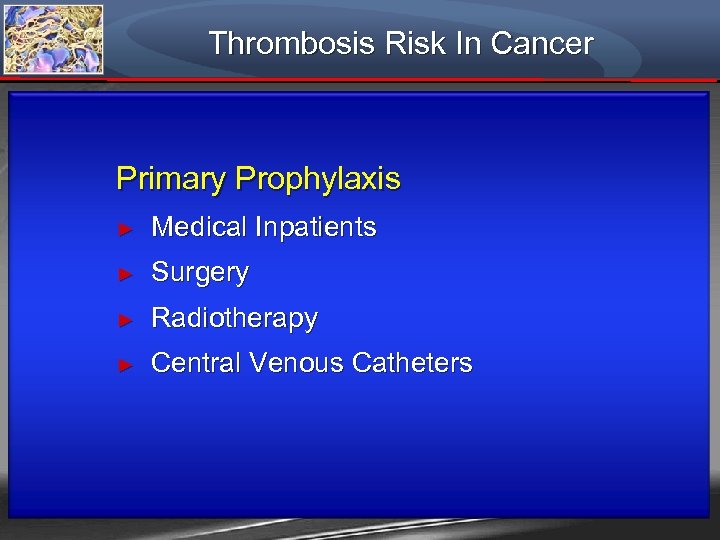 Thrombosis Risk In Cancer

Primary Prophylaxis

► Medical Inpatients
► Surgery
► Radiotherapy
► Central Venous Catheters